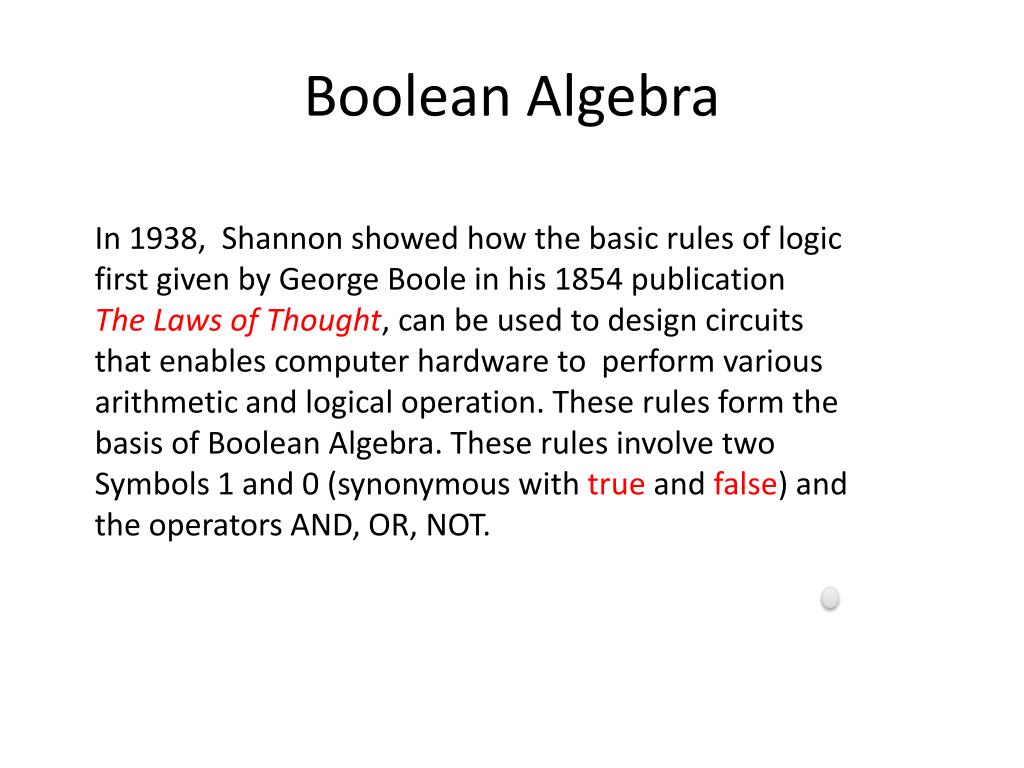 Boolean Algebra

In 1938, Shannon showed how the basic rules of logic first given by George Boole in his 1854 publication The Laws of Thought, can be used to design circuits that enables computer hardware to perform various arithmetic and logical operation. These rules form the basis of Boolean Algebra. These rules involve two Symbols 1 and 0 (synonymous with true and false) and the operators AND, OR, NOT.